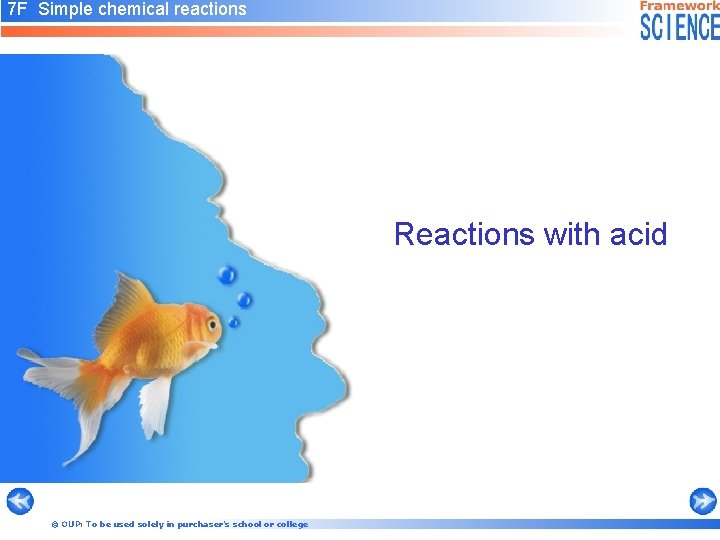 7F Simple chemical reactions

Framework SCIENCE

Reactions with acid

© OUP: To be used solely in purchaser's school or college